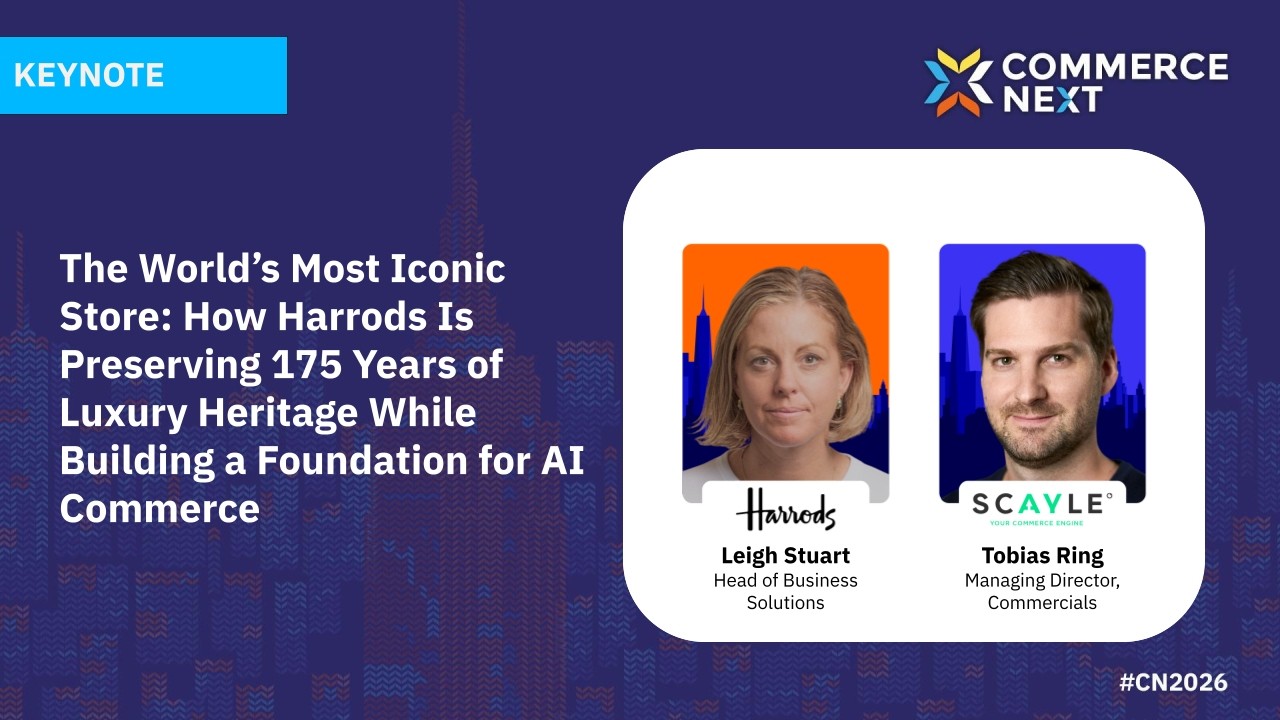 KEYNOTE

COMMERCE NEXT

The World's Most Iconic Store: How Harrods Is Preserving 175 Years of Luxury Heritage While Building a Foundation for AI Commerce

Harrods

Leigh Stuart
Head of Business Solutions

SCAYLE
YOUR COMMERCE ENGINE

Tobias Ring
Managing Director, Commercials

#CN2026